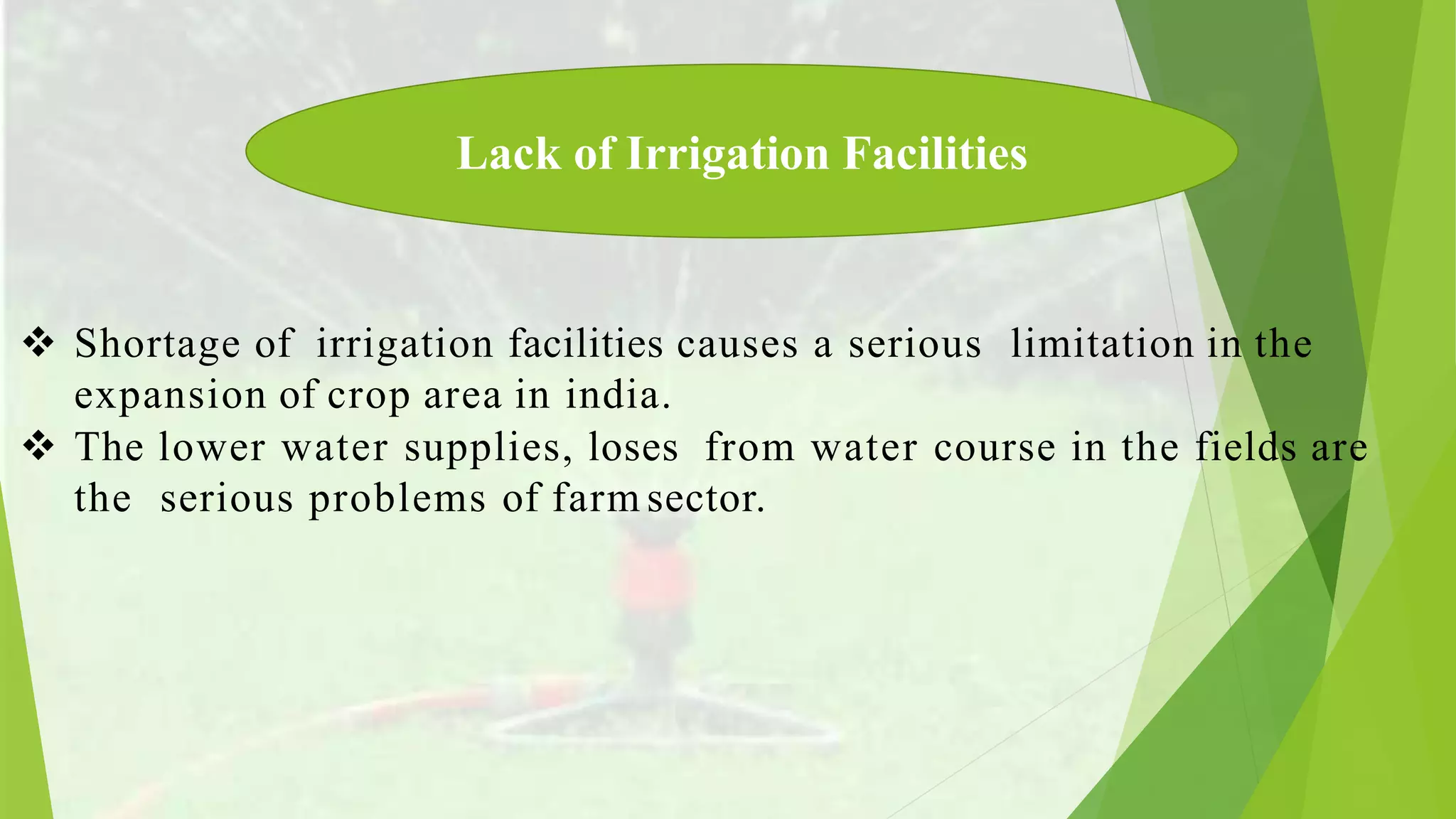 Lack of Irrigation Facilities

❖ Shortage of irrigation facilities causes a serious limitation in the expansion of crop area in india.
❖ The lower water supplies, loses from water course in the fields are the serious problems of farm sector.